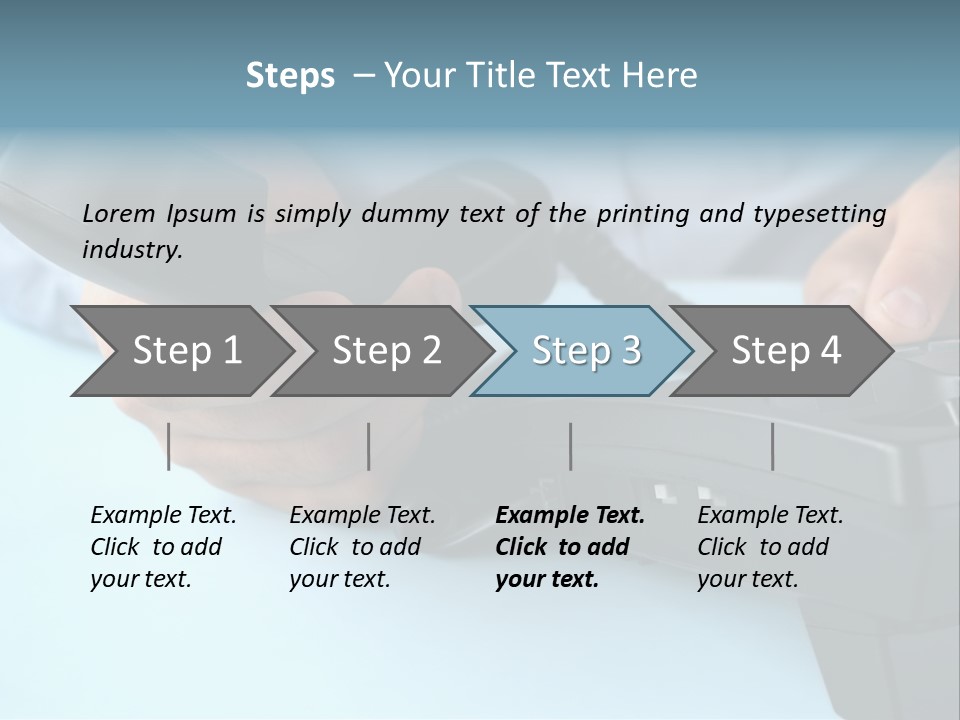 Steps – Your Title Text Here

Lorem Ipsum is simply dummy text of the printing and typesetting industry.

Step 1

Step 2

Step 3

Step 4

Example Text. Click to add your text.

Example Text. Click to add your text.

Example Text. Click to add your text.

Example Text. Click to add your text.